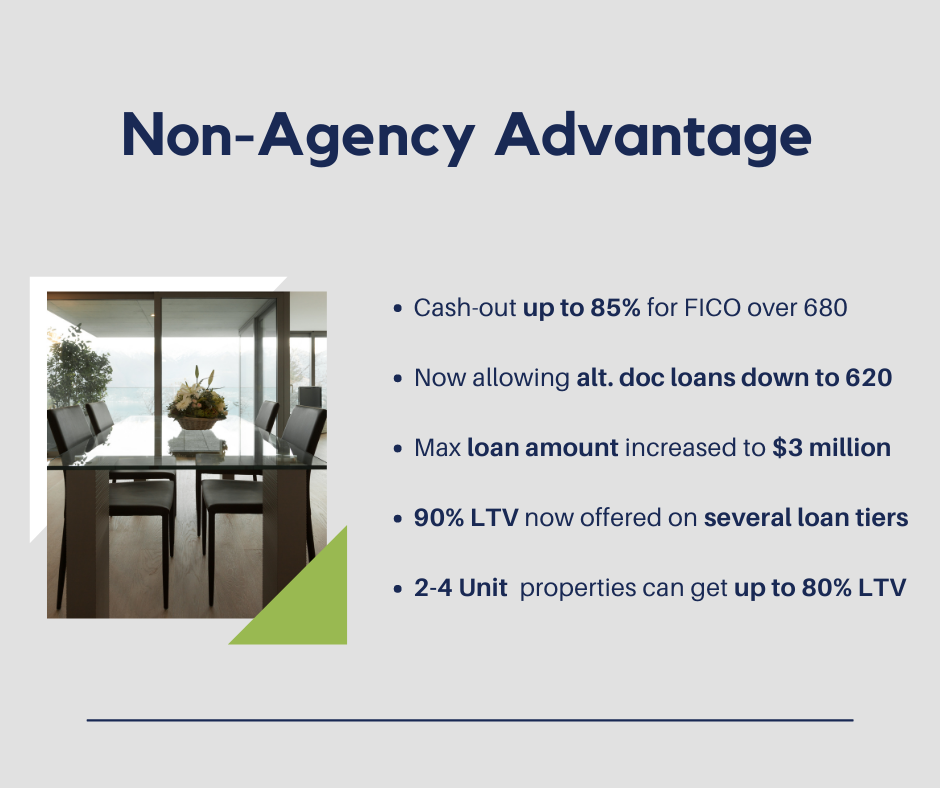 Non-Agency Advantage

• Cash-out up to 85% for FICO over 680

• Now allowing alt. doc loans down to 620

• Max loan amount increased to $3 million

• 90% LTV now offered on several loan tiers

• 2-4 Unit properties can get up to 80% LTV